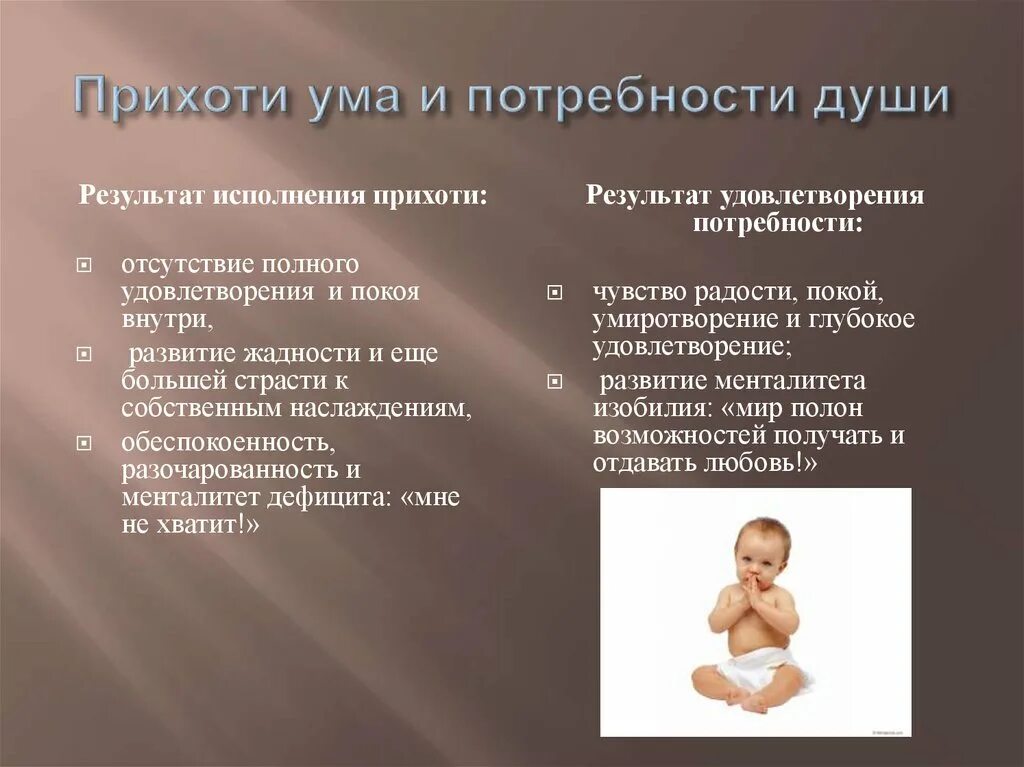 Прихоти ума и потребности души

Результат исполнения прихоти:

отсутствие полного удовлетворения и покоя внутри,

развитие жадности и еще большей страсти к собственным наслаждениям,

обеспокоенность, разочарованность и менталитет дефицита: «мне не хватит!»

Результат удовлетворения потребности:

чувство радости, покой, умиротворение и глубокое удовлетворение;

развитие менталитета изобилия: «мир полон возможностей получать и отдавать любовь!»